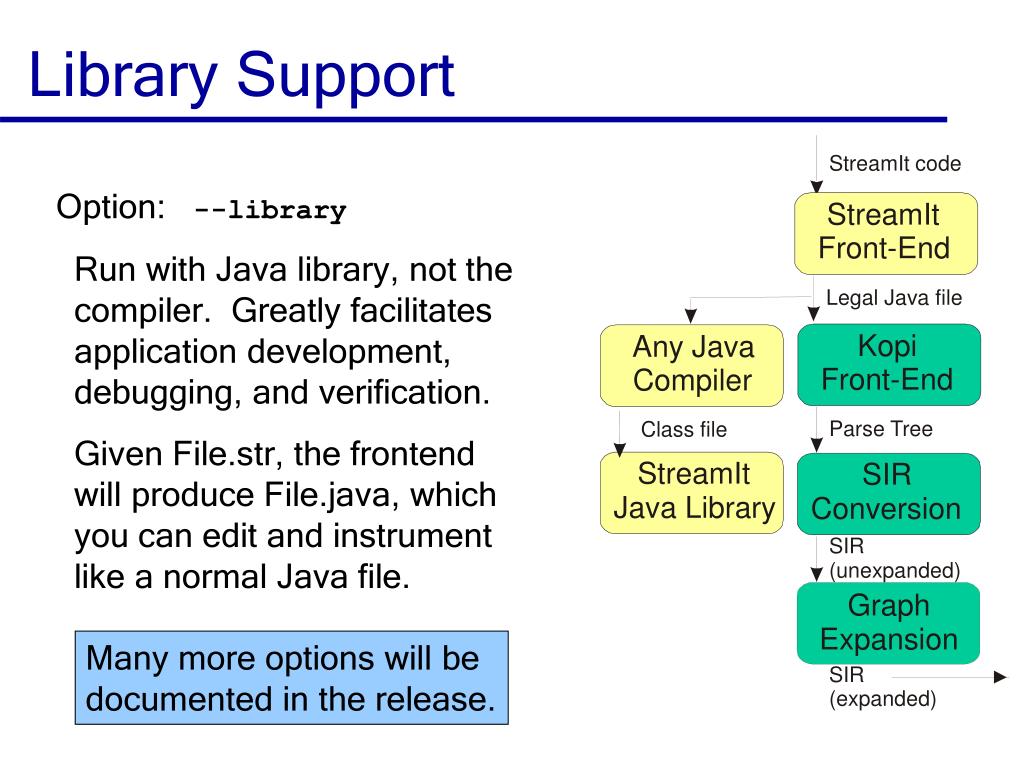 Library Support

Option: --library

Run with Java library, not the compiler. Greatly facilitates application development, debugging, and verification.

Given File.str, the frontend will produce File.java, which you can edit and instrument like a normal Java file.

Many more options will be documented in the release.

StreamIt code

StreamIt Front-End

Legal Java file

Any Java Compiler

Kopi Front-End

Class file

Parse Tree

StreamIt Java Library

SIR Conversion

SIR (unexpanded)

Graph Expansion

SIR (expanded)